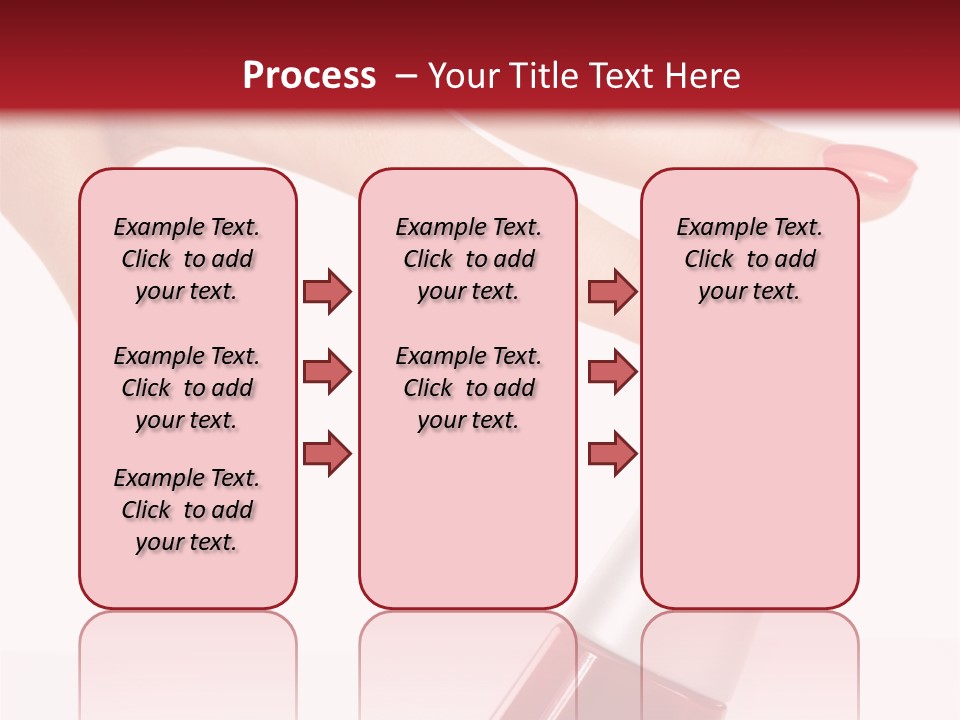 Process – Your Title Text Here

Example Text. Click to add your text.

Example Text. Click to add your text.

Example Text. Click to add your text.

Example Text. Click to add your text.

Example Text. Click to add your text.

Example Text. Click to add your text.